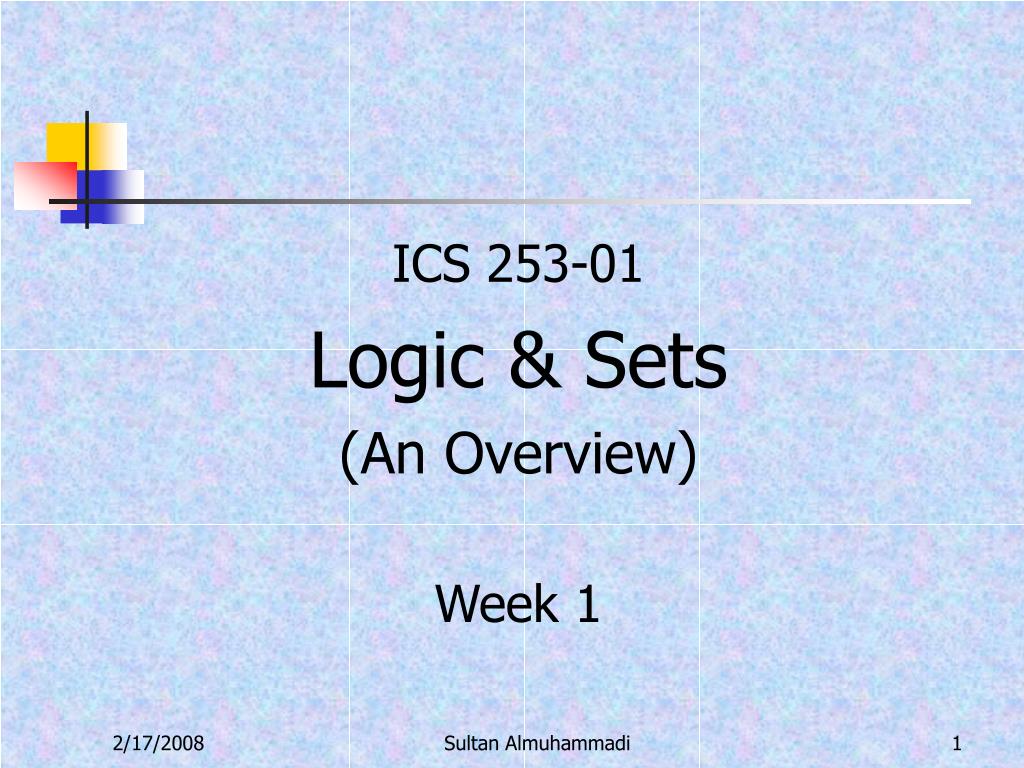 ICS 253-01

Logic & Sets

(An Overview)

Week 1

2/17/2008

Sultan Almuhammadi

1